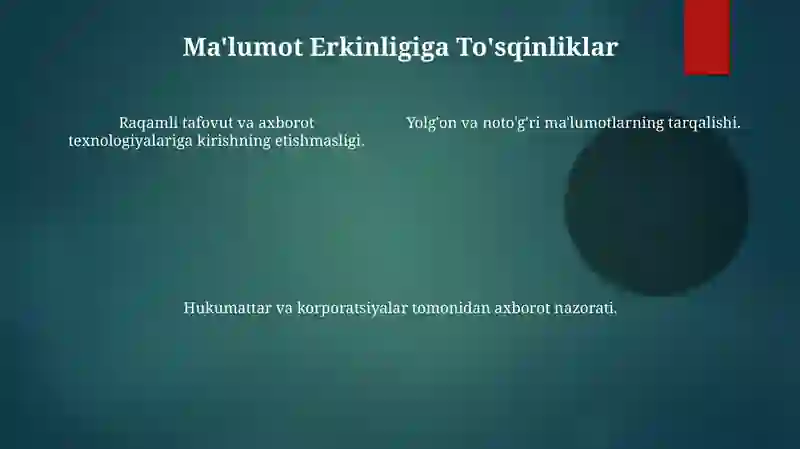 Ma'lumot Erkinligiga To'sqinliklar

Raqamli tafovut va axborot texnologiyalariga kirishning etishmasligi.

Yolg'on va noto'g'ri ma'lumotlarning tarqalishi.

Hukumatlar va korporatsiyalar tomonidan axborot nazorati.